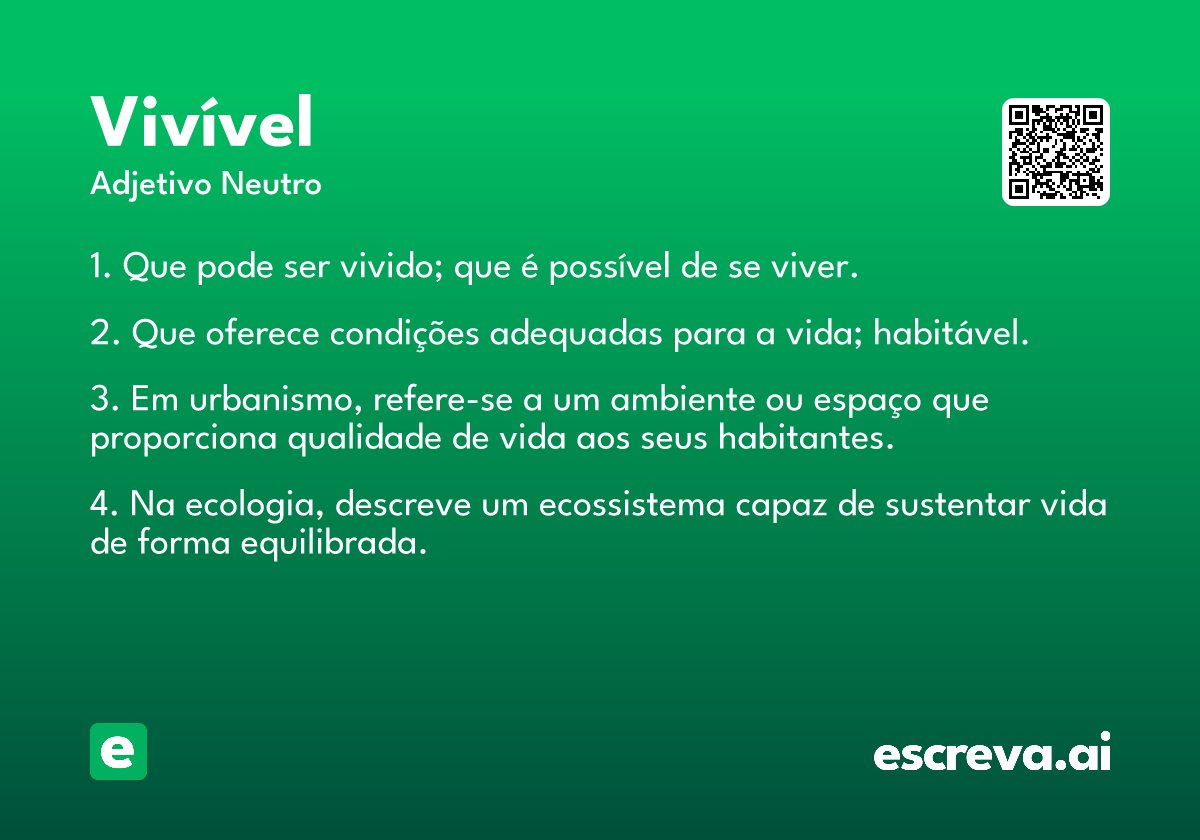 Vivível
Adjetivo Neutro

1. Que pode ser vivido; que é possível de se viver.

2. Que oferece condições adequadas para a vida; habitável.

3. Em urbanismo, refere-se a um ambiente ou espaço que proporciona qualidade de vida aos seus habitantes.

4. Na ecologia, descreve um ecossistema capaz de sustentar vida de forma equilibrada.

e

escreva.ai